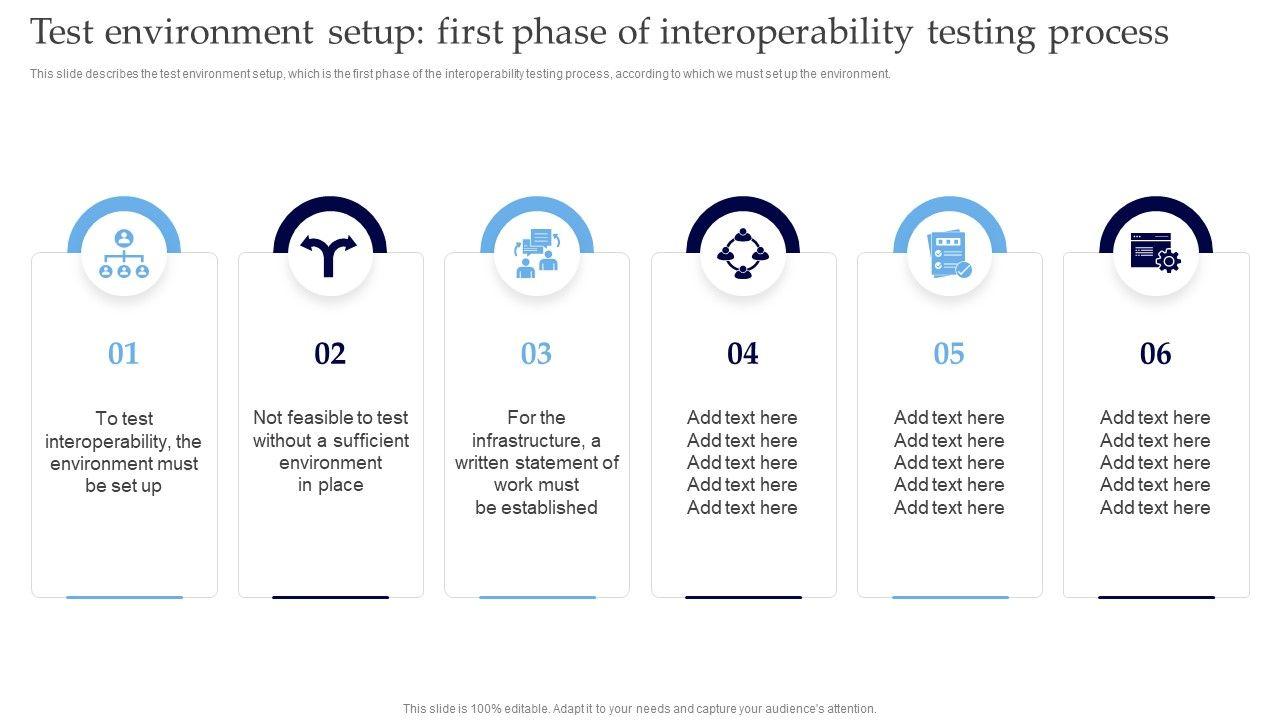 Test environment setup: first phase of interoperability testing process

This slide describes the test environment setup, which is the first phase of the interoperability testing process, according to which we must set up the environment.

01

To test interoperability, the environment must be set up

02

Not feasible to test without a sufficient environment in place

03

For the infrastructure, a written statement of work must be established

04

Add text here
Add text here
Add text here
Add text here
Add text here

05

Add text here
Add text here
Add text here
Add text here
Add text here

06

Add text here
Add text here
Add text here
Add text here
Add text here

This slide is 100% editable. Adapt it to your needs and capture your audience's attention.